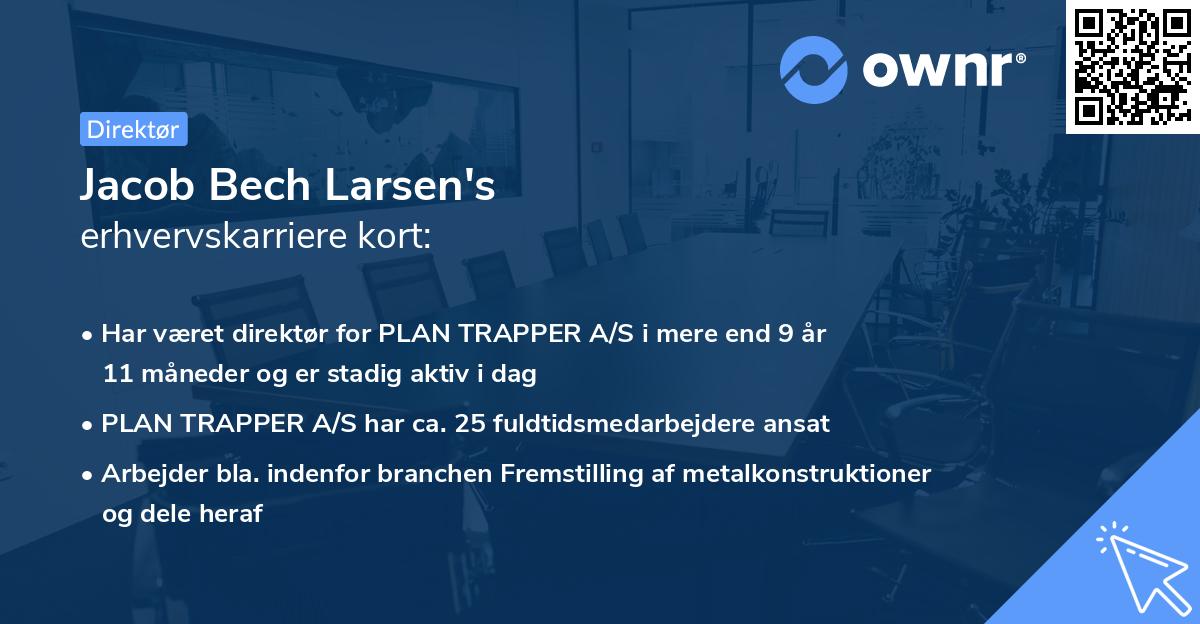 ownr®

Direktør

Jacob Bech Larsen's
erhvervskarriere kort:

• Har været direktør for PLAN TRAPPER A/S i mere end 9 år 11 måneder og er stadig aktiv i dag
• PLAN TRAPPER A/S har ca. 25 fuldtidsmedarbejdere ansat
• Arbejder bla. indenfor branchen Fremstilling af metalkonstruktioner og dele heraf